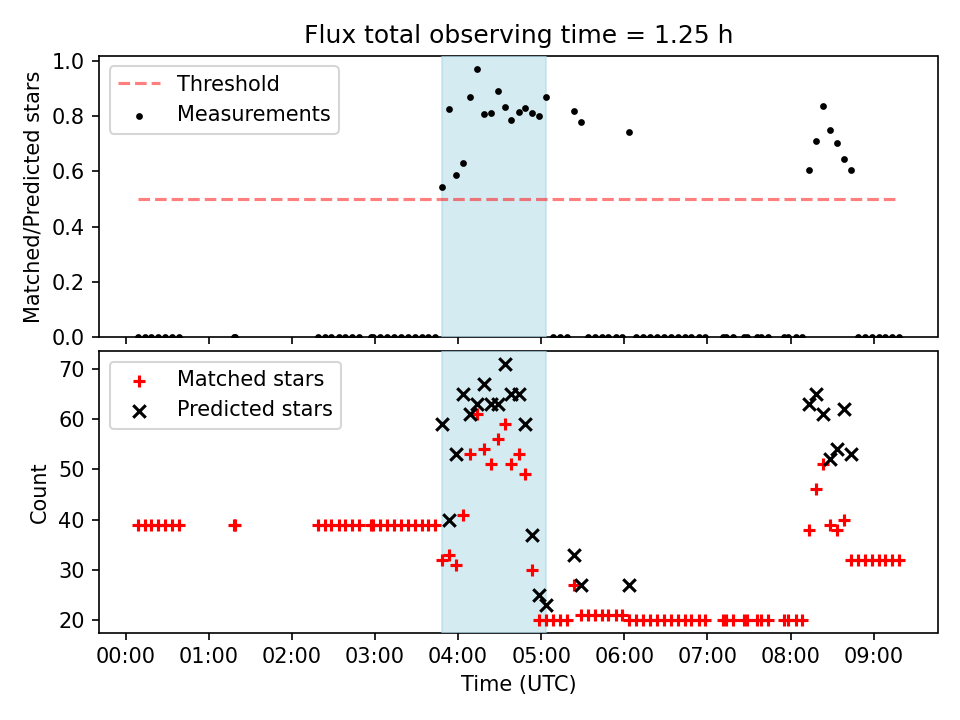 Flux total observing time = 1.25 h

Threshold
Measurements

Matched/Predicted stars

1.0
0.8
0.6
0.4
0.2
0.0

Matched stars
Predicted stars

Count

70
60
50
40
30
20

00:00 01:00 02:00 03:00 04:00 05:00 06:00 07:00 08:00 09:00

Time (UTC)